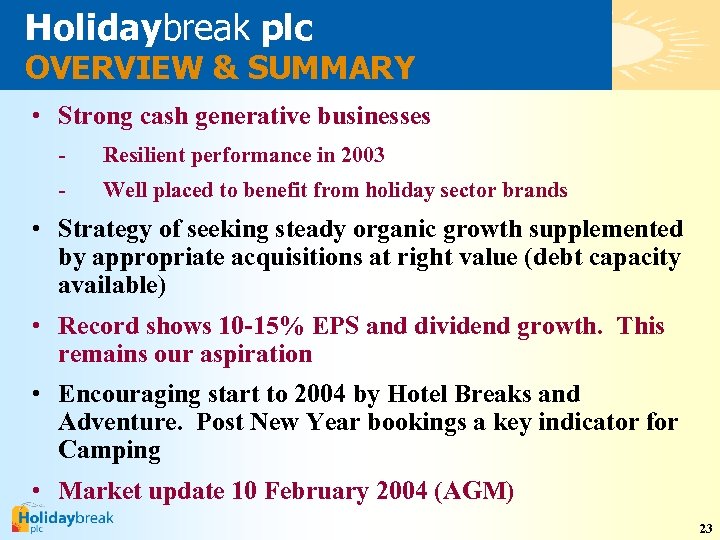 Holidaybreak plc
OVERVIEW & SUMMARY

• Strong cash generative businesses

- Resilient performance in 2003

- Well placed to benefit from holiday sector brands

• Strategy of seeking steady organic growth supplemented by appropriate acquisitions at right value (debt capacity available)

• Record shows 10-15% EPS and dividend growth. This remains our aspiration

• Encouraging start to 2004 by Hotel Breaks and Adventure. Post New Year bookings a key indicator for Camping

• Market update 10 February 2004 (AGM)

Holidaybreak plc

23